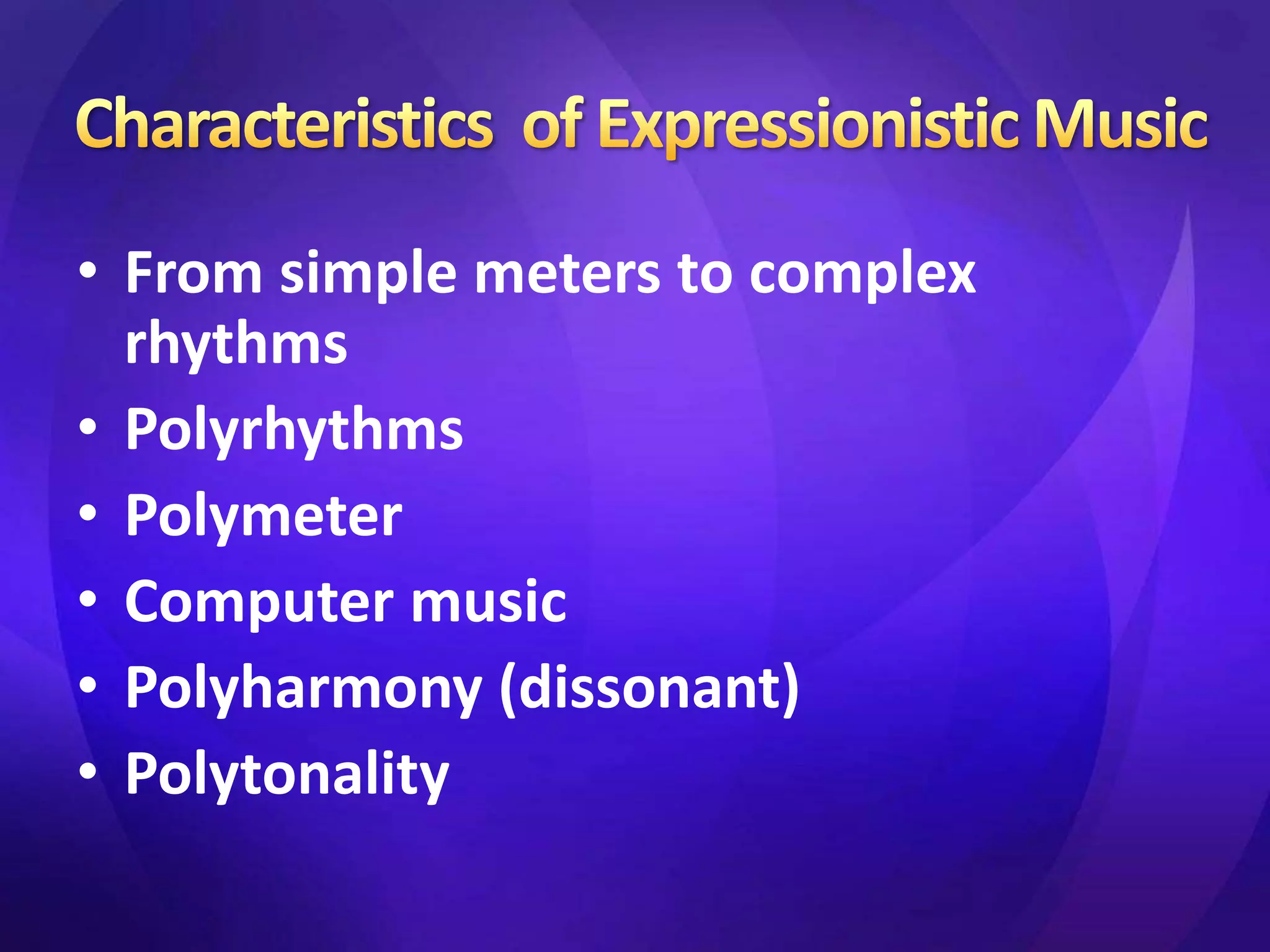 Characteristics  of Expressionistic Music

• From simple meters to complex rhythms
• Polyrhythms
• Polymeter
• Computer music
• Polyharmony (dissonant)
• Polytonality